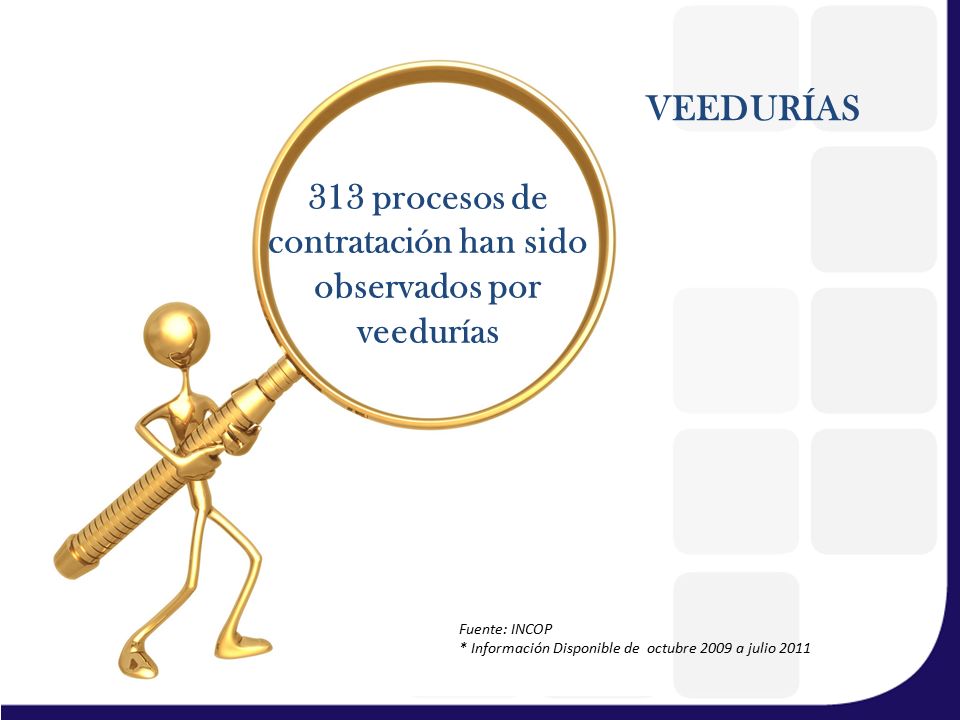 VEEDURÍAS

313 procesos de contratación han sido observados por veedurías

Fuente: INCOP
* Información Disponible de octubre 2009 a julio 2011